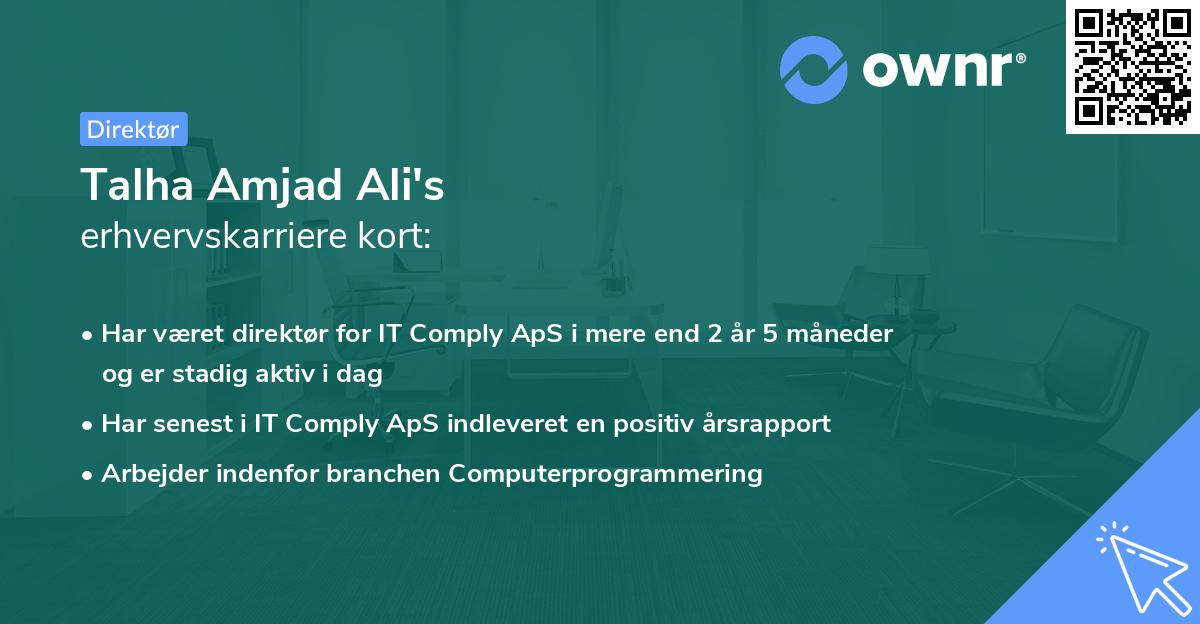 ownr®

Direktør

Talha Amjad Ali's
erhvervskarriere kort:

• Har været direktør for IT Comply ApS i mere end 2 år 5 måneder og er stadig aktiv i dag
• Har senest i IT Comply ApS indleveret en positiv årsrapport
• Arbejder indenfor branchen Computerprogrammering